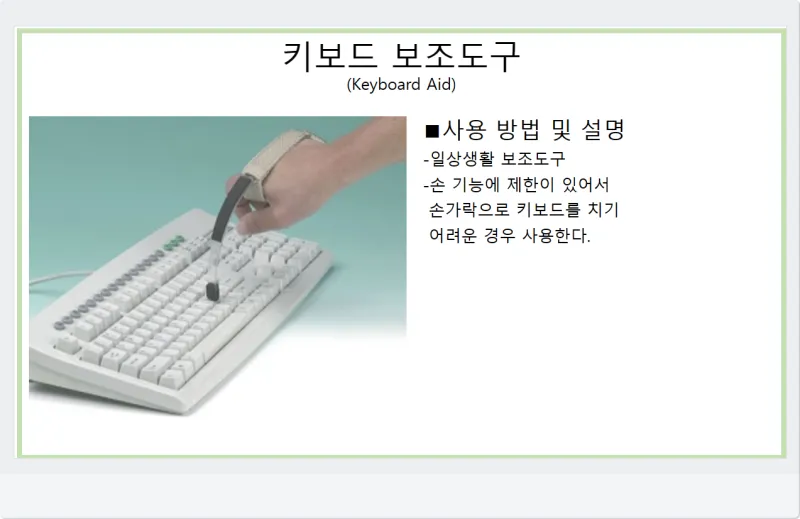 키보드 보조도구
(Keyboard Aid)

■사용 방법 및 설명
-일상생활 보조도구
-손 기능에 제한이 있어서 손가락으로 키보드를 치기 어려운 경우 사용한다.